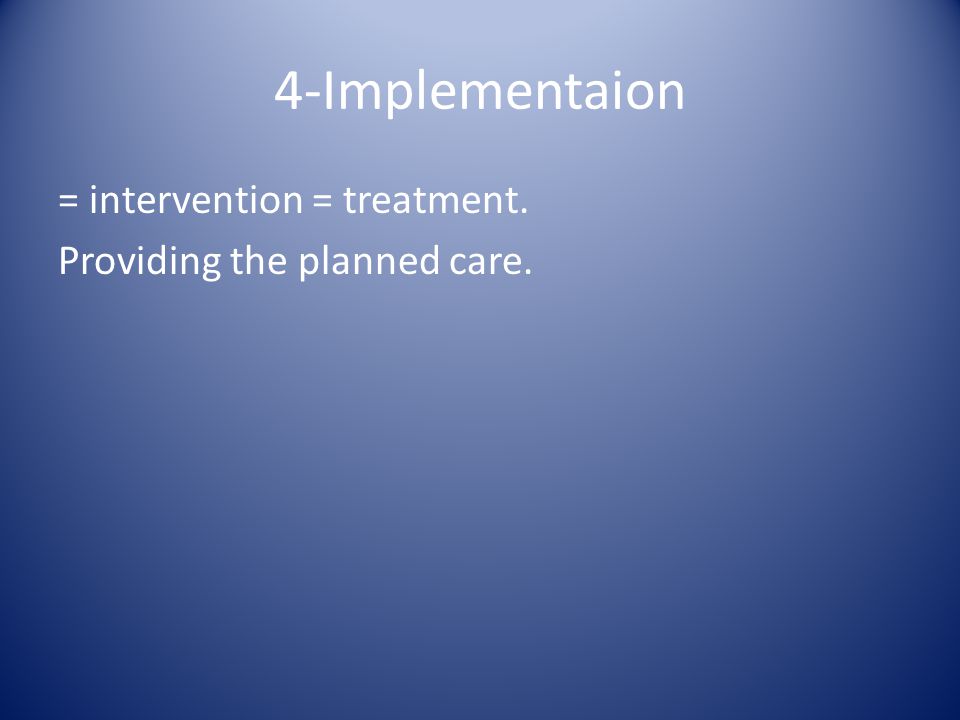 4-Implementaion

= intervention = treatment.

Providing the planned care.